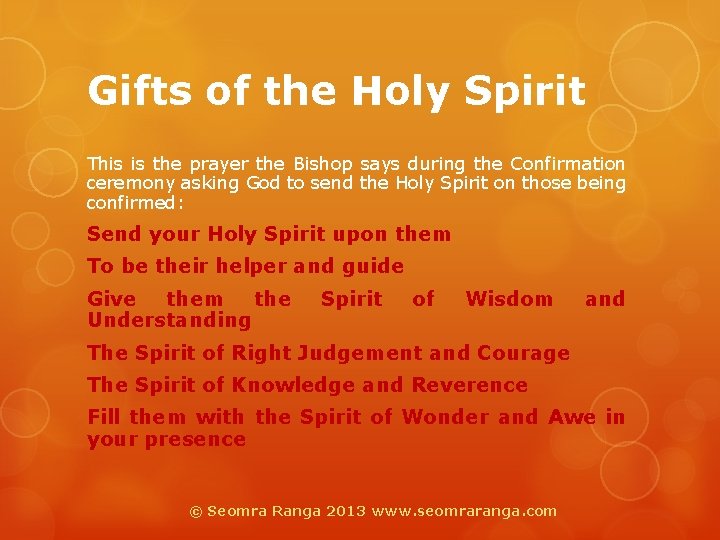 Gifts of the Holy Spirit

This is the prayer the Bishop says during the Confirmation ceremony asking God to send the Holy Spirit on those being confirmed:

Send your Holy Spirit upon them

To be their helper and guide

Give them the Spirit of Wisdom and Understanding

The Spirit of Right Judgement and Courage

The Spirit of Knowledge and Reverence

Fill them with the Spirit of Wonder and Awe in your presence

© Seomra Ranga 2013 www.seomraranga.com